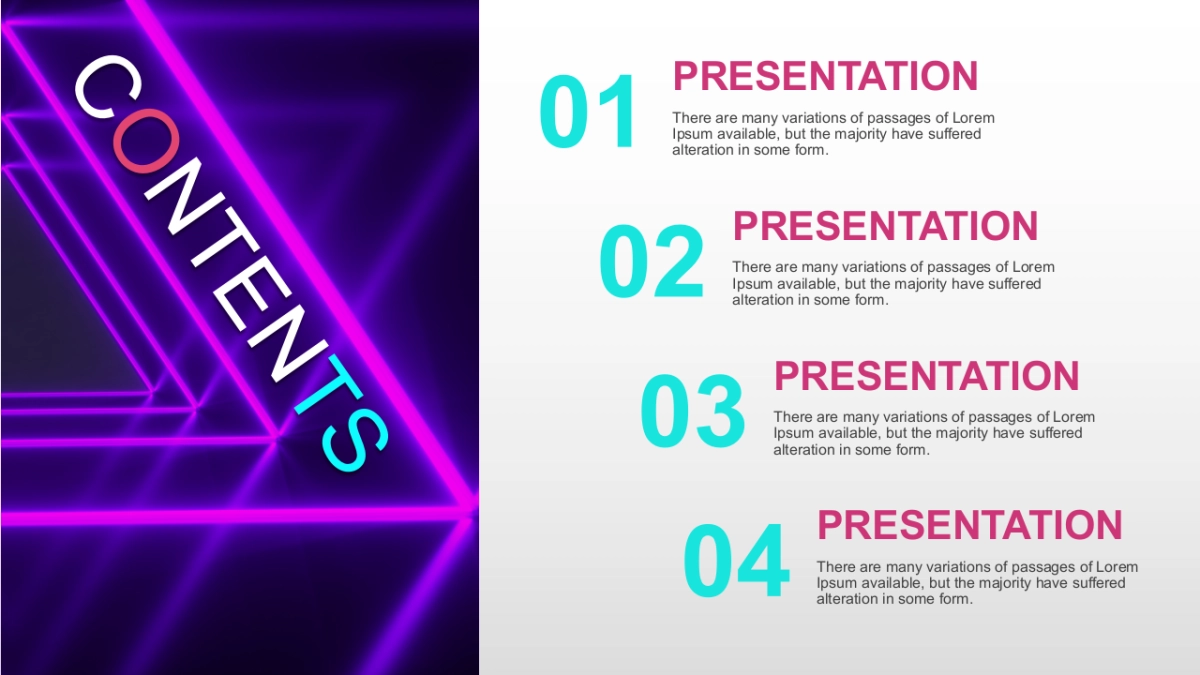 CONTENTS

01
PRESENTATION
There are many variations of passages of Lorem Ipsum available, but the majority have suffered alteration in some form.

02
PRESENTATION
There are many variations of passages of Lorem Ipsum available, but the majority have suffered alteration in some form.

03
PRESENTATION
There are many variations of passages of Lorem Ipsum available, but the majority have suffered alteration in some form.

04
PRESENTATION
There are many variations of passages of Lorem Ipsum available, but the majority have suffered alteration in some form.